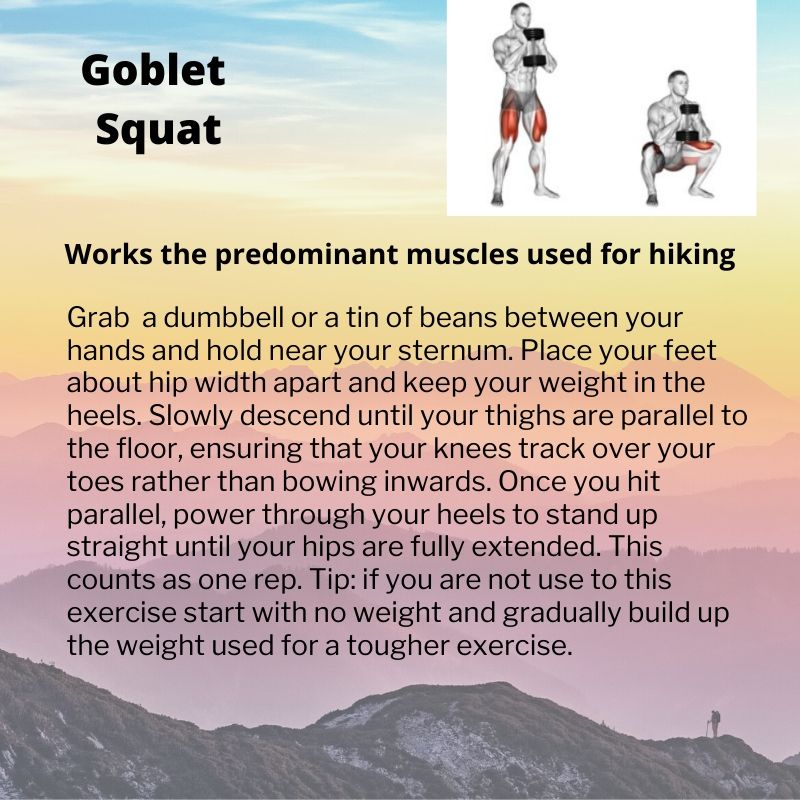 Goblet Squat

Works the predominant muscles used for hiking

Grab  a dumbbell or a tin of beans between your hands and hold near your sternum. Place your feet about hip width apart and keep your weight in the heels. Slowly descend until your thighs are parallel to the floor, ensuring that your knees track over your toes rather than bowing inwards. Once you hit parallel, power through your heels to stand up straight until your hips are fully extended. This counts as one rep. Tip: if you are not use to this exercise start with no weight and gradually build up the weight used for a tougher exercise.